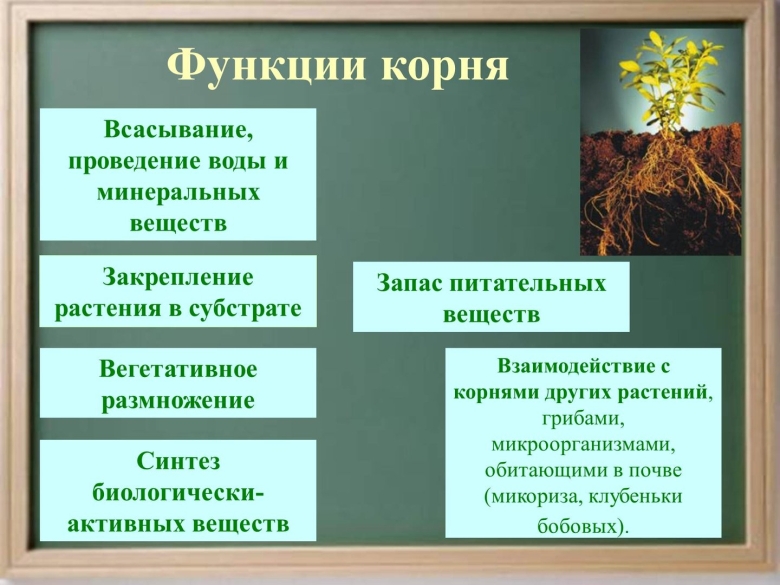 Функции корня

Всасывание, проведение воды и минеральных веществ

Закрепление растения в субстрате

Вегетативное размножение

Синтез биологически-активных веществ

Запас питательных веществ

Взаимодействие с корнями других растений, грибами, микроорганизмами, обитающими в почве (микориза, клубеньки бобовых).